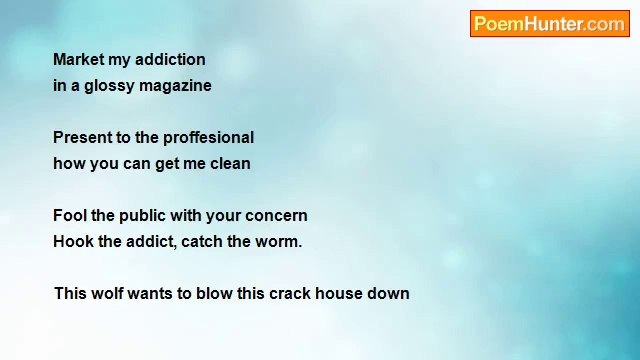 PoemHunter.com

Market my addiction
in a glossy magazine

Present to the proffesional
how you can get me clean

Fool the public with your concern
Hook the addict, catch the worm.

This wolf wants to blow this crack house down